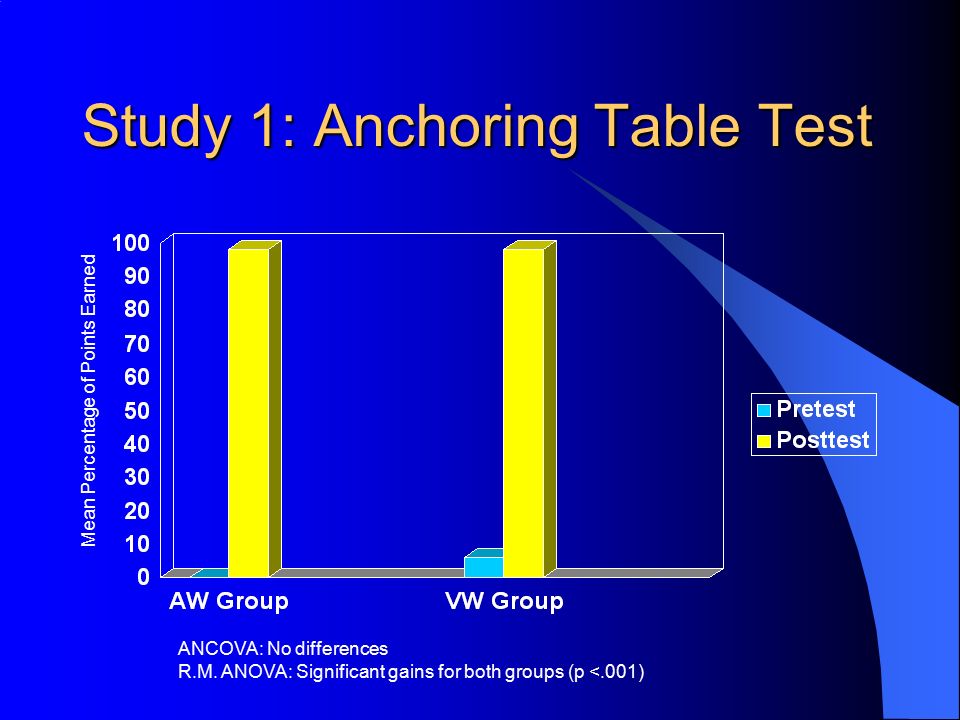 Study 1: Anchoring Table Test

Mean Percentage of Points Earned

100
90
80
70
60
50
40
30
20
10
0

AW Group
VW Group

Pretest
Posttest

ANCOVA: No differences
R.M. ANOVA: Significant gains for both groups (p <.001)